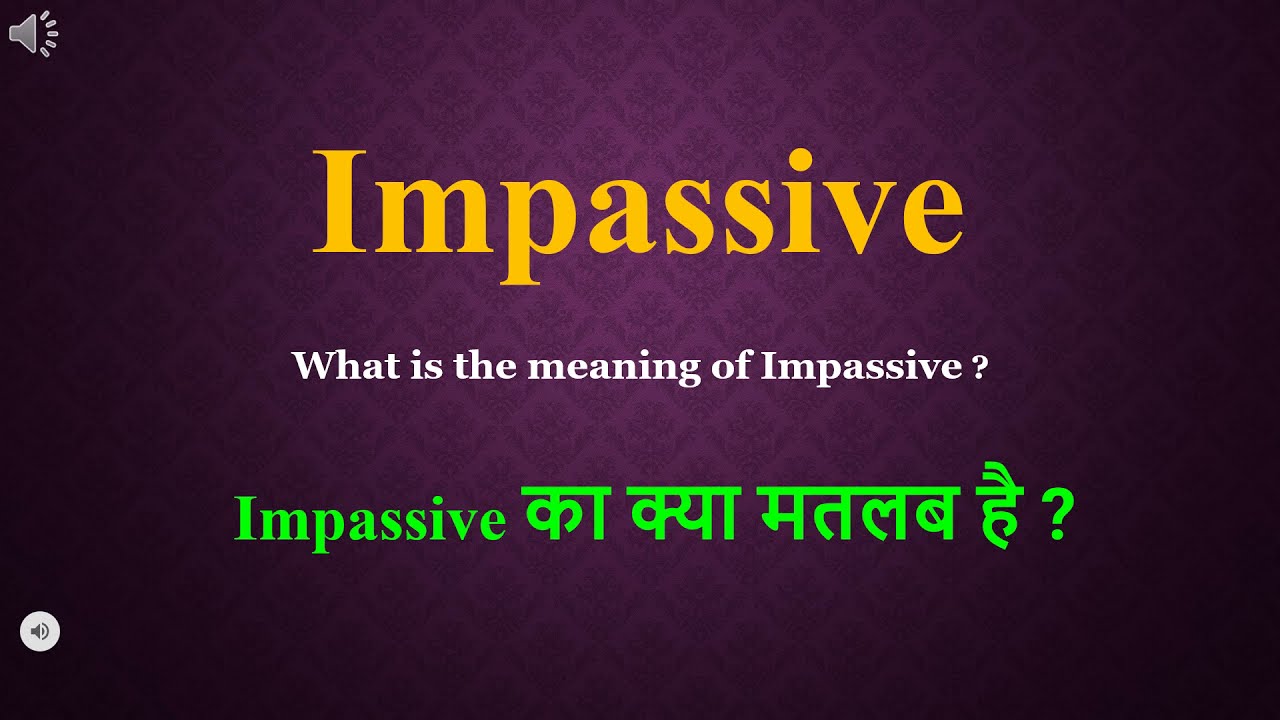 Impassive

What is the meaning of Impassive ?

Impassive का क्या मतलब है ?